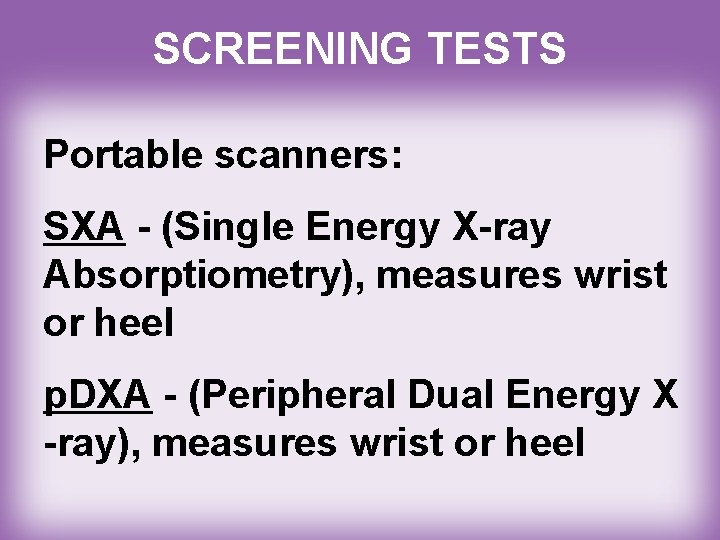 SCREENING TESTS

Portable scanners:

SXA - (Single Energy X-ray Absorptiometry), measures wrist or heel

pDXA - (Peripheral Dual Energy X -ray), measures wrist or heel